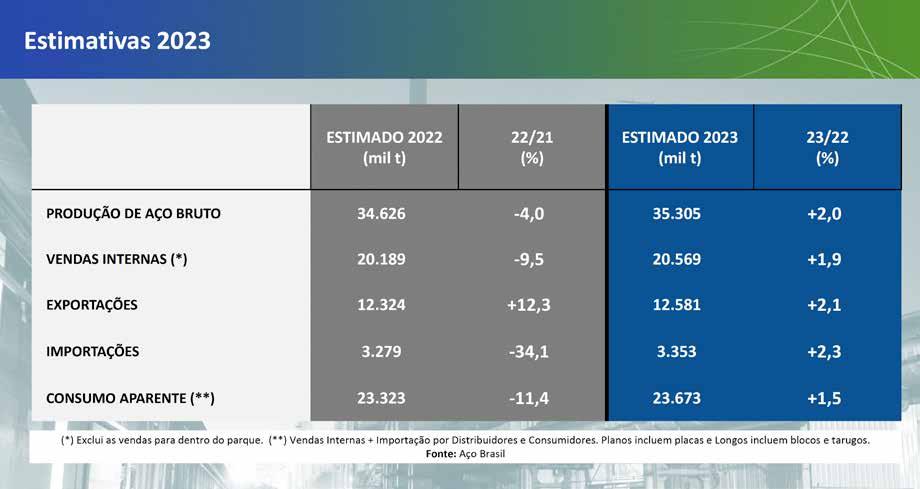 Estimativas 2023

| | ESTIMADO 2022 (mil t) | 22/21 (%) | ESTIMADO 2023 (mil t) | 23/22 (%) |
|---|---|---|---|---|
| PRODUÇÃO DE AÇO BRUTO | 34.626 | -4,0 | 35.305 | +2,0 |
| VENDAS INTERNAS (*) | 20.189 | -9,5 | 20.569 | +1,9 |
| EXPORTAÇÕES | 12.324 | +12,3 | 12.581 | +2,1 |
| IMPORTAÇÕES | 3.279 | -34,1 | 3.353 | +2,3 |
| CONSUMO APARENTE (**) | 23.323 | -11,4 | 23.673 | +1,5 |

(*) Exclui as vendas para dentro do parque. (**) Vendas Internas + Importação por Distribuidores e Consumidores. Planos incluem placas e Longos incluem blocos e tarugos.
Fonte: Aço Brasil